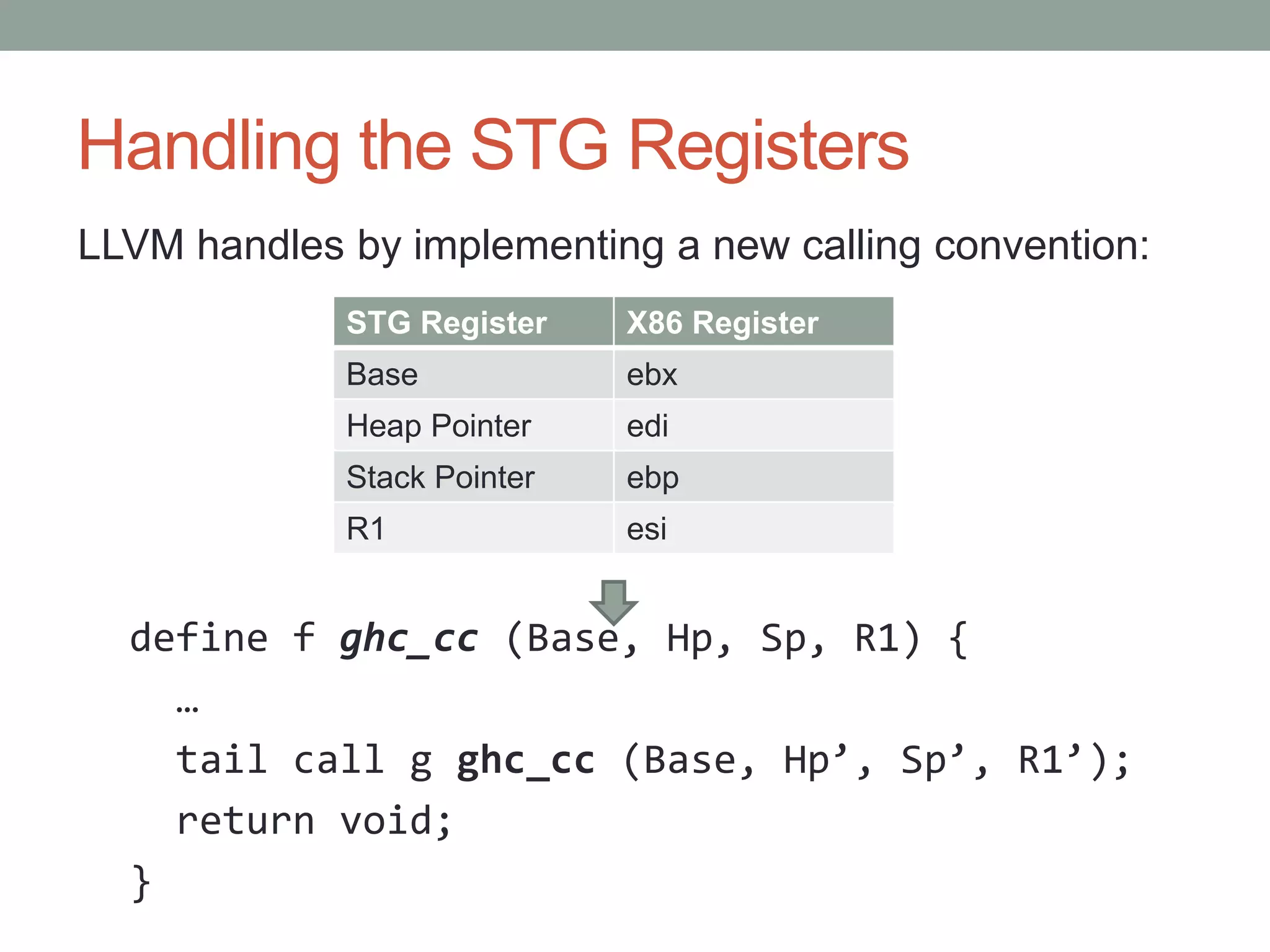 Handling the STG Registers

LLVM handles by implementing a new calling convention:

| STG Register | X86 Register |
|---|---|
| Base | ebx |
| Heap Pointer | edi |
| Stack Pointer | ebp |
| R1 | esi |

define f ghc_cc (Base, Hp, Sp, R1) {
…
tail call g ghc_cc (Base, Hp’, Sp’, R1’);
return void;
}